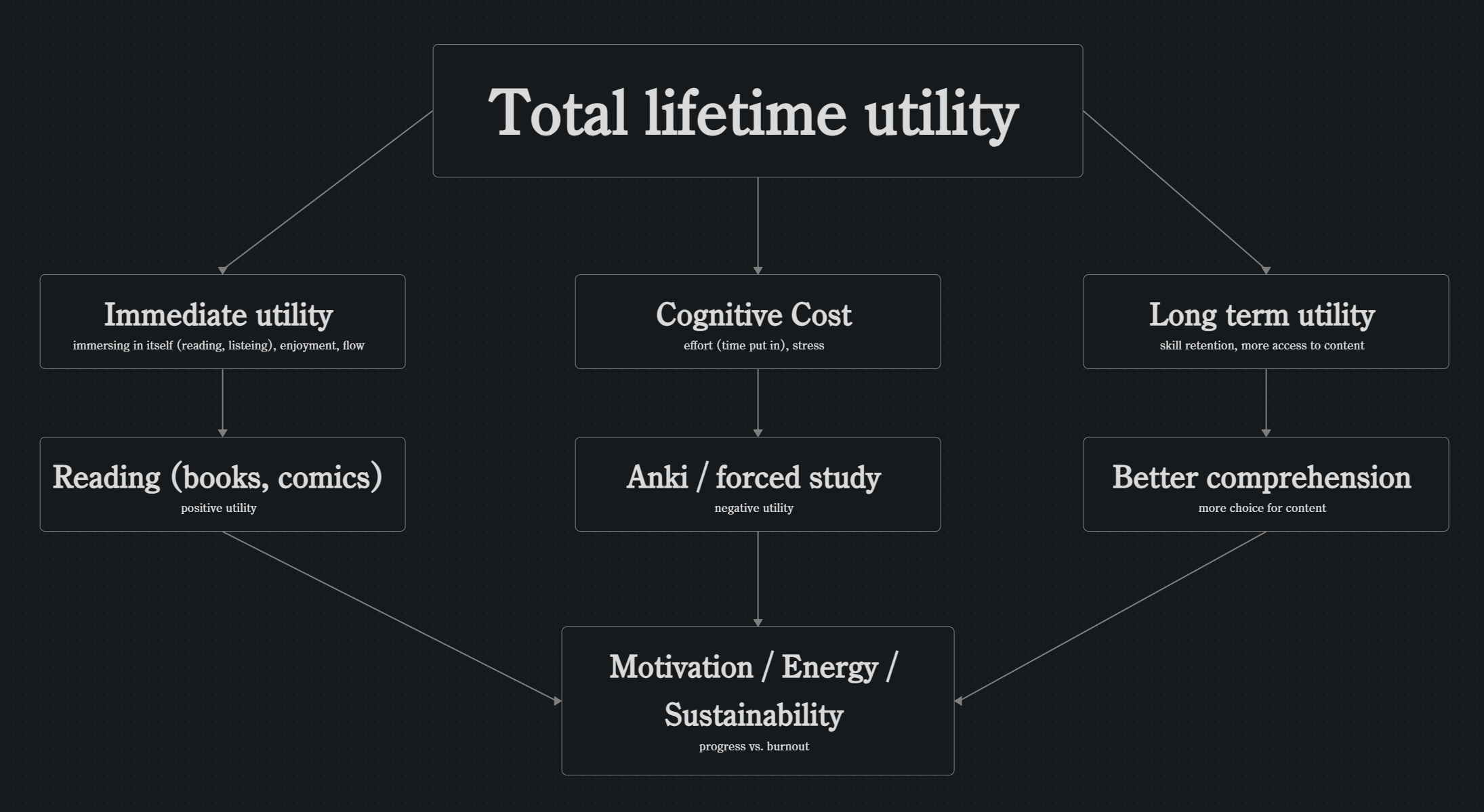 Total lifetime utility

Immediate utility
immersing in itself (reading, listeing), enjoyment, flow

Cognitive Cost
effort (time put in), stress

Long term utility
skill retention, more access to content

Reading (books, comics)
positive utility

Anki / forced study
negative utility

Better comprehension
more choice for content

Motivation / Energy / Sustainability
progress vs. burnout